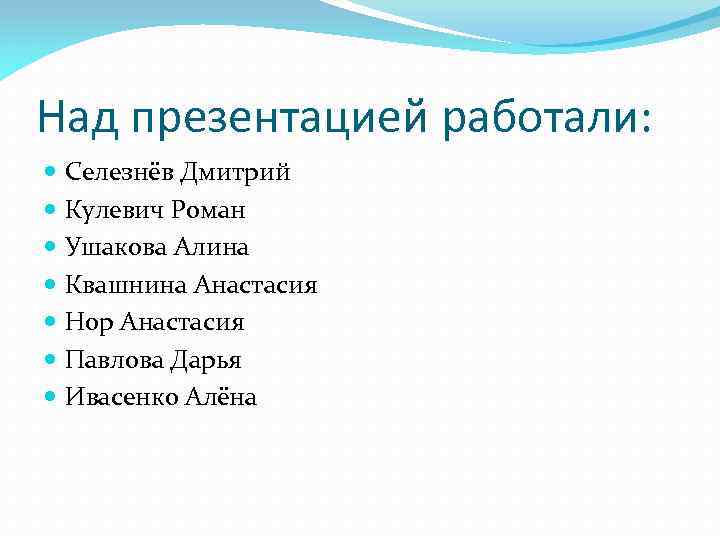 Над презентацией работали:

- Селезнёв Дмитрий
- Кулевич Роман
- Ушакова Алина
- Квашнина Анастасия
- Нор Анастасия
- Павлова Дарья
- Ивасенко Алёна